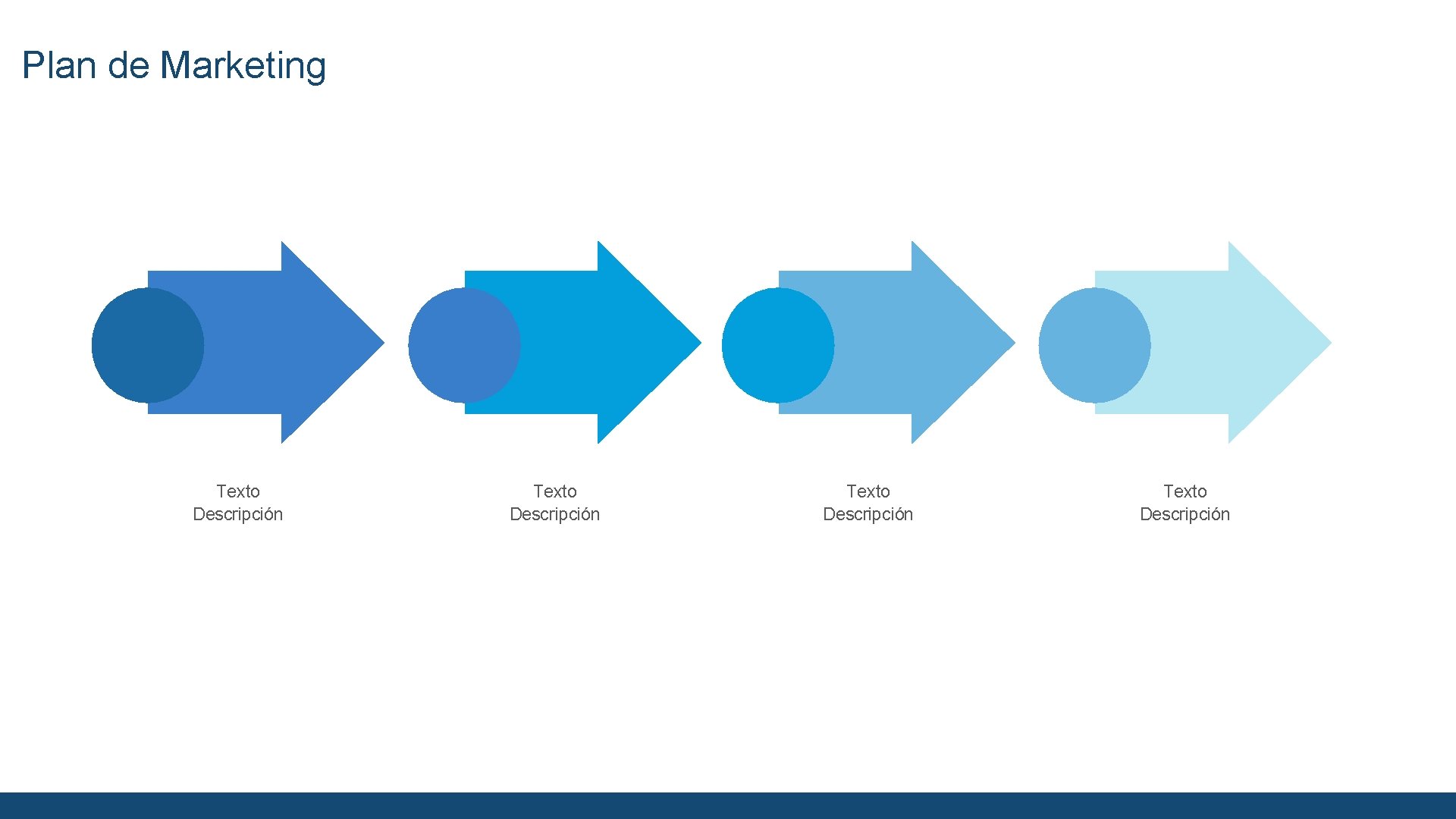 Plan de Marketing

Texto
Descripción

Texto
Descripción

Texto
Descripción

Texto
Descripción